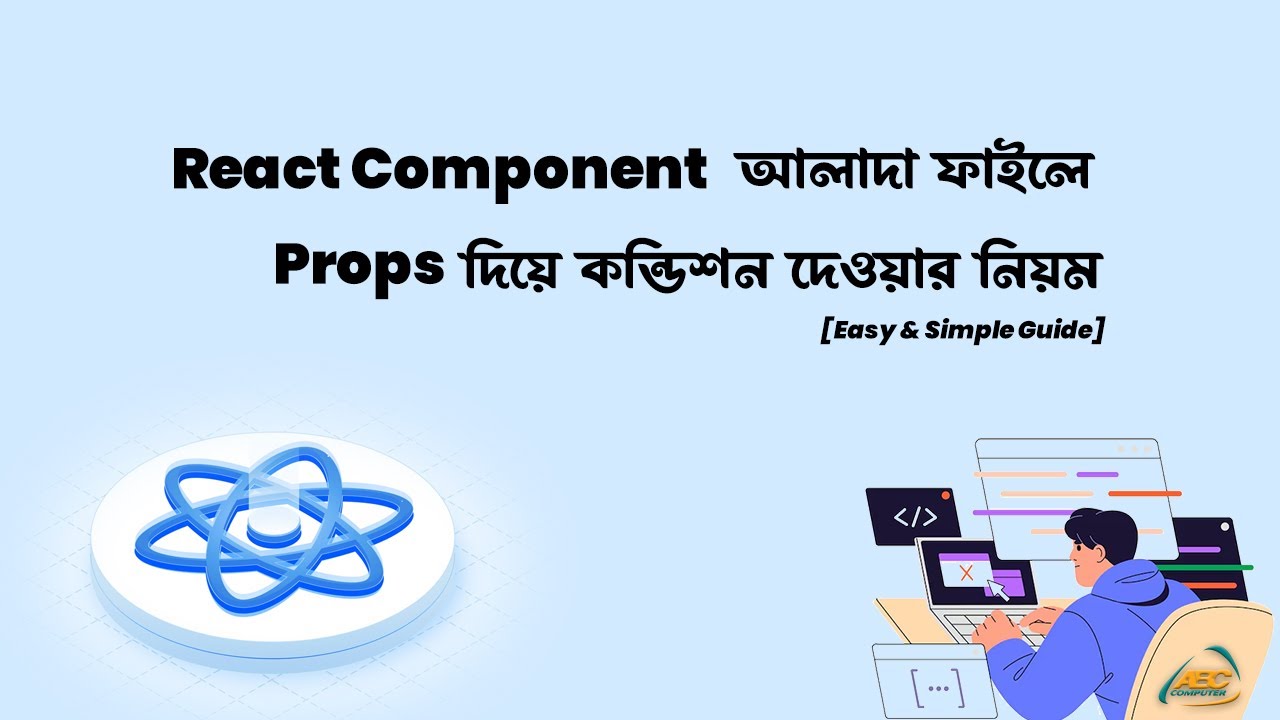 React Component আলাদা ফাইলে Props দিয়ে কন্ডিশন দেওয়ার নিয়ম

[Easy & Simple Guide]

</>

[...]

ABC COMPUTER